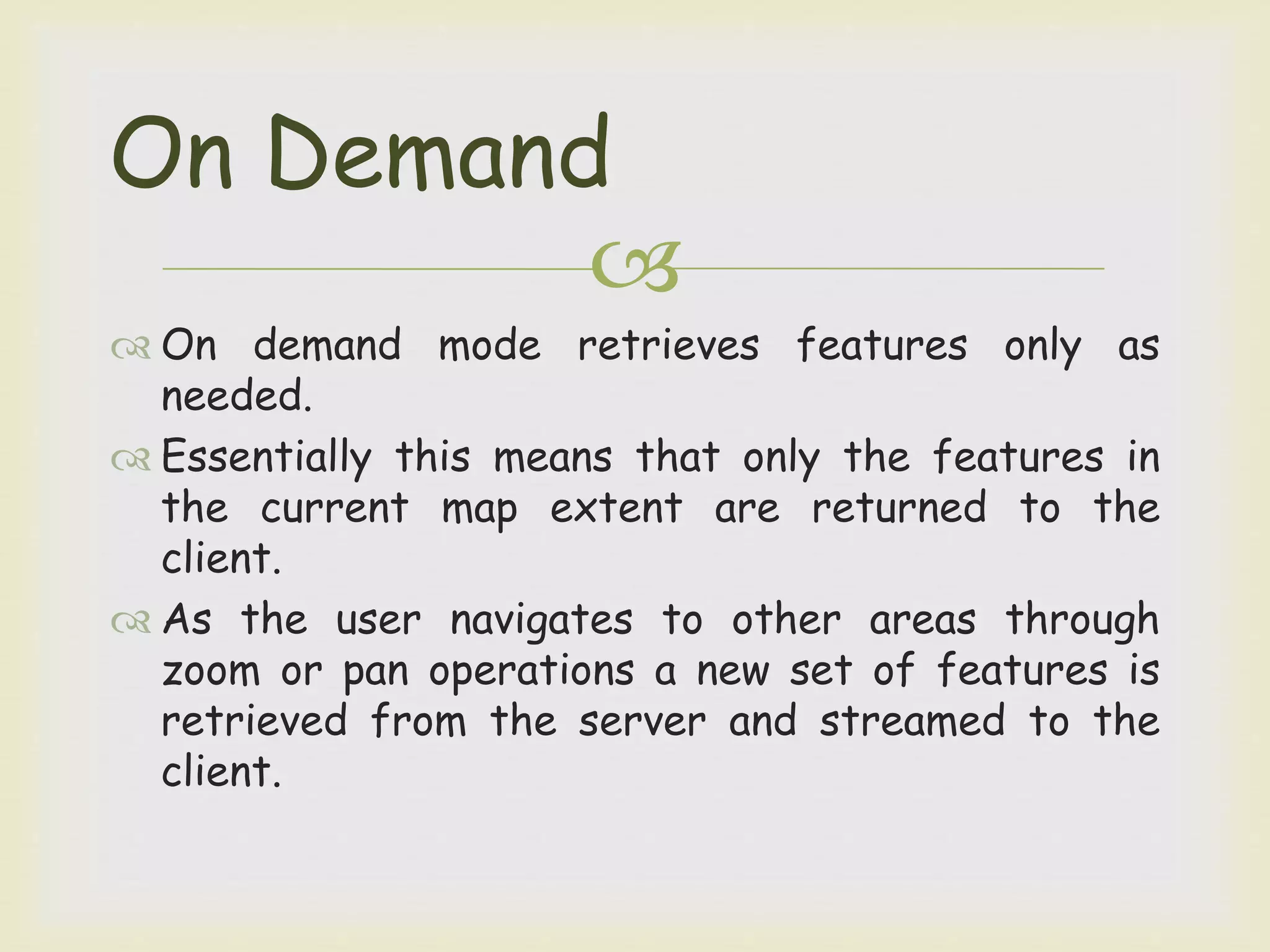 On Demand

On demand mode retrieves features only as needed.

Essentially this means that only the features in the current map extent are returned to the client.

As the user navigates to other areas through zoom or pan operations a new set of features is retrieved from the server and streamed to the client.